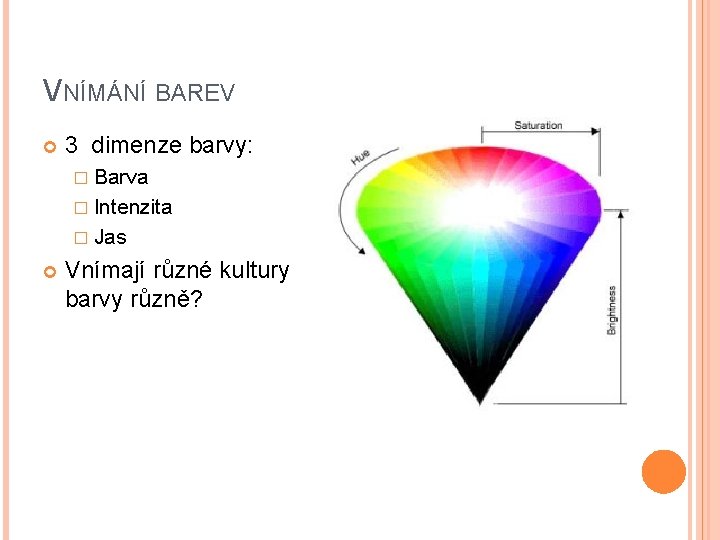 VNÍMÁNÍ BAREV

3 dimenze barvy:
Barva
Intenzita
Jas

Vnímají různé kultury barvy různě?

Saturation
Hue
Brightness